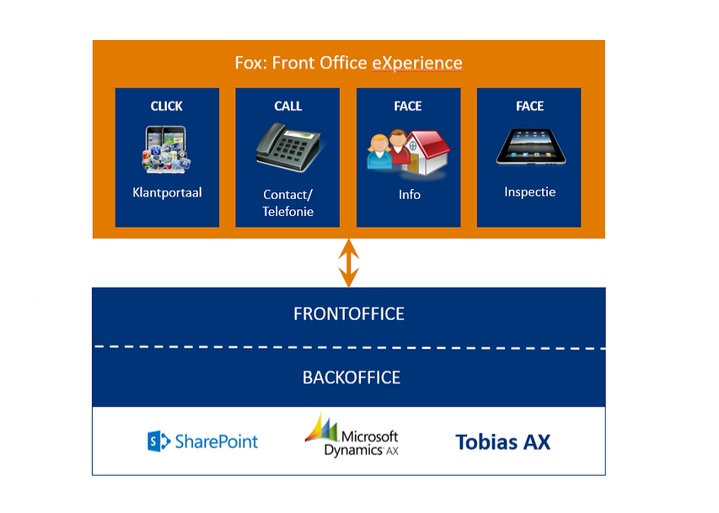 Fox: Front Office eXperience

CLICK

Klantportaal

CALL

Contact/ Telefonie

FACE

Info

FACE

Inspectie

FRONTOFFICE

BACKOFFICE

SharePoint

Microsoft Dynamics AX

Tobias AX